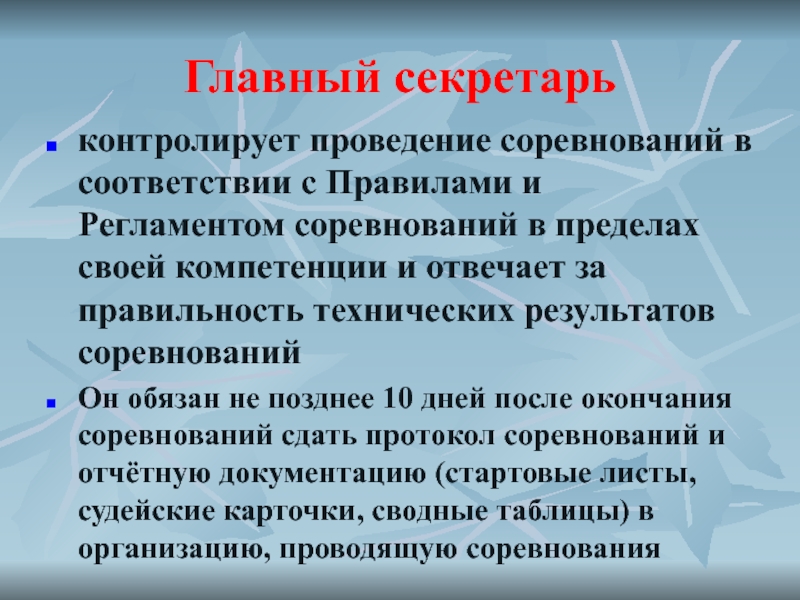 Главный секретарь

контролирует проведение соревнований в соответствии с Правилами и Регламентом соревнований в пределах своей компетенции и отвечает за правильность технических результатов соревнований

Он обязан не позднее 10 дней после окончания соревнований сдать протокол соревнований и отчётную документацию (стартовые листы, судейские карточки, сводные таблицы) в организацию, проводящую соревнования